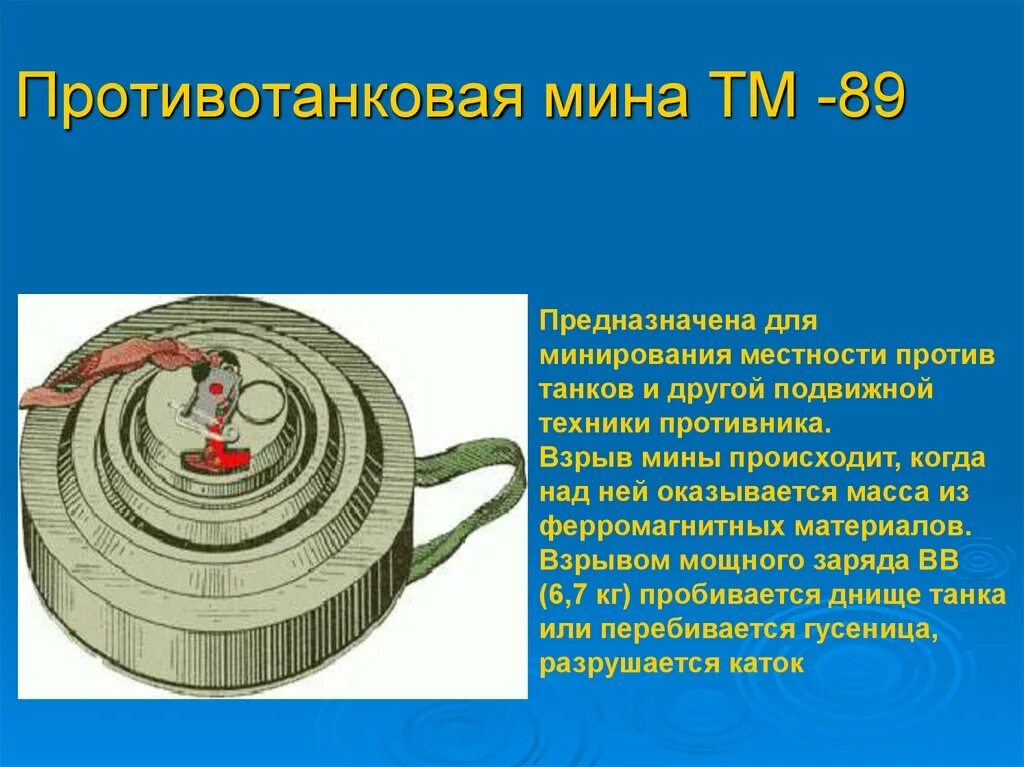 Противотанковая мина ТМ -89

Предназначена для минирования местности против танков и другой подвижной техники противника.
Взрыв мины происходит, когда над ней оказывается масса из ферромагнитных материалов.
Взрывом мощного заряда ВВ (6,7 кг) пробивается днище танка или перебивается гусеница, разрушается каток